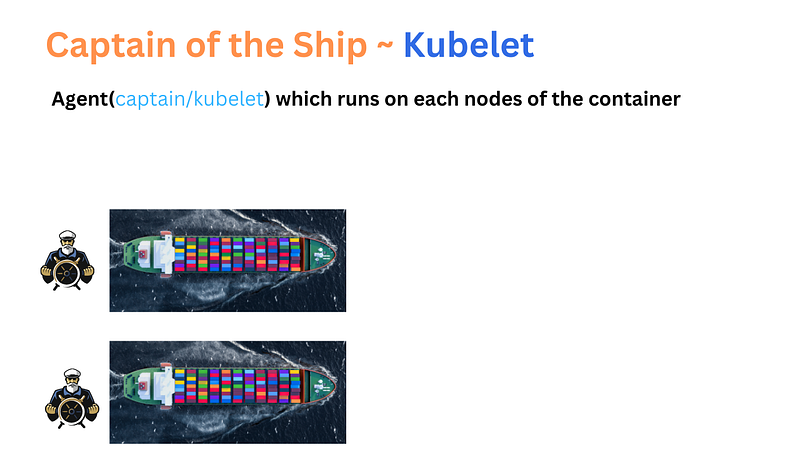 Captain of the Ship ~ Kubelet

Agent(captain/kubelet) which runs on each nodes of the container